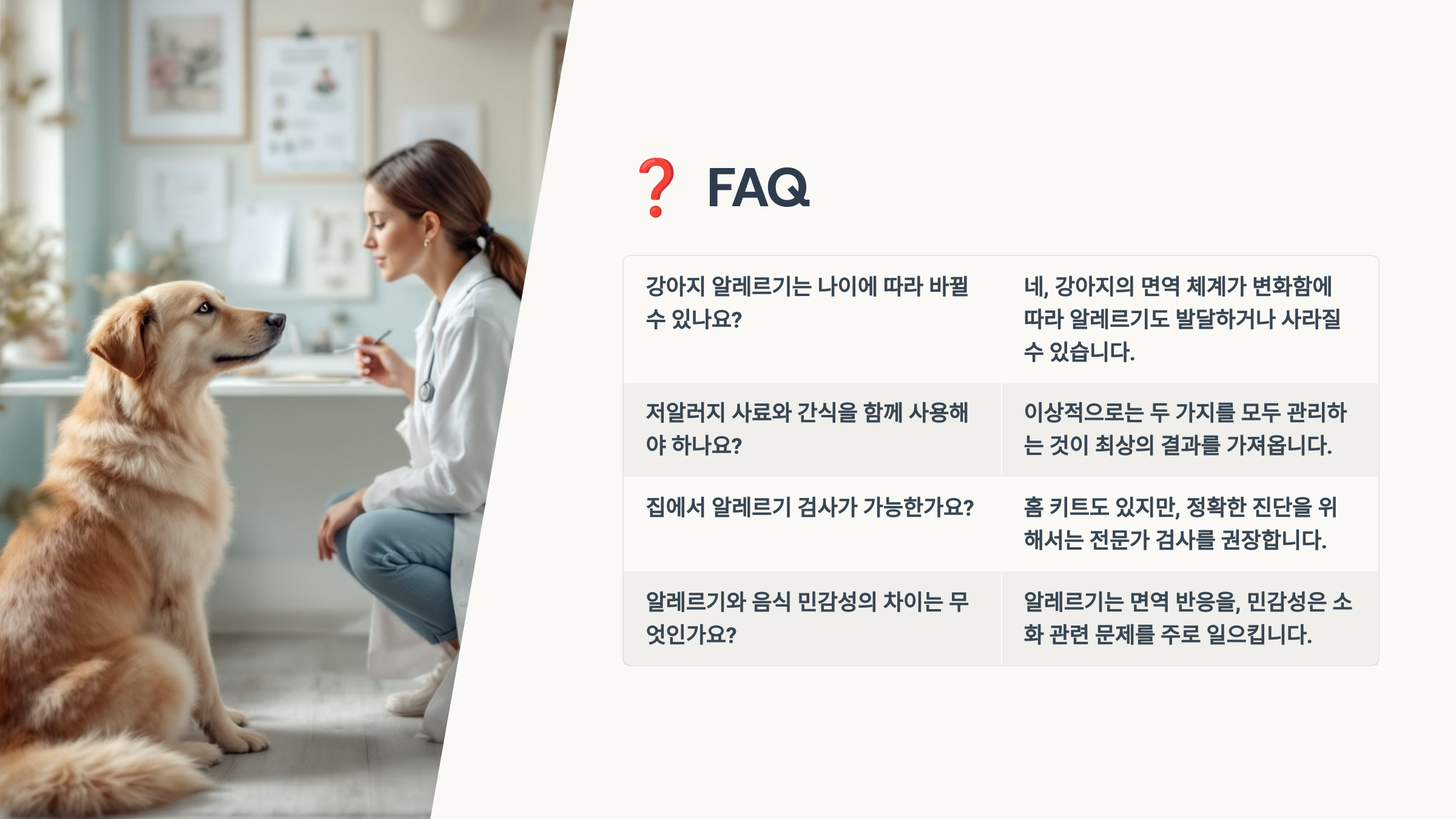 ❓ FAQ

| 강아지 알레르기는 나이에 따라 바뀔 수 있나요? | 네, 강아지의 면역 체계가 변화함에 따라 알레르기도 발달하거나 사라질 수 있습니다. |
|---|---|
| 저알러지 사료와 간식을 함께 사용해야 하나요? | 이상적으로는 두 가지를 모두 관리하는 것이 최상의 결과를 가져옵니다. |
| 집에서 알레르기 검사가 가능한가요? | 홈 키트도 있지만, 정확한 진단을 위해서는 전문가 검사를 권장합니다. |
| 알레르기와 음식 민감성의 차이는 무엇인가요? | 알레르기는 면역 반응을, 민감성은 소화 관련 문제를 주로 일으킵니다. |